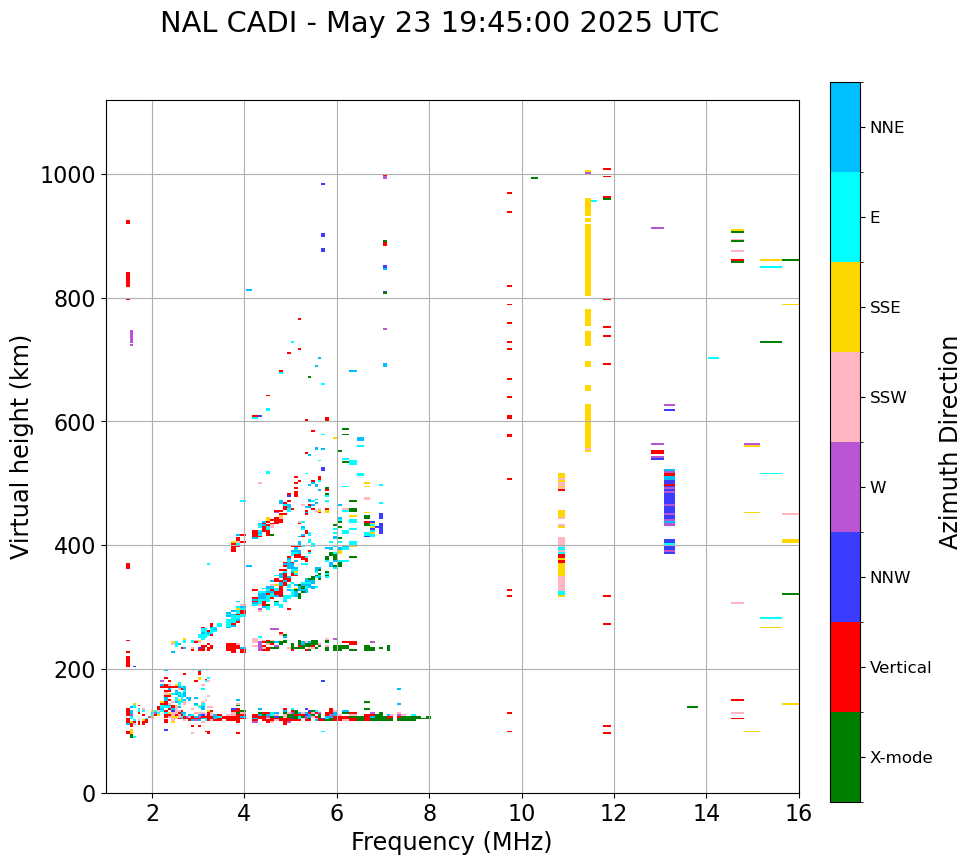 NAL CADI - May 23 19:45:00 2025 UTC

Virtual height (km)

1000
800
600
400
200
0

2
4
6
8
10
12
14
16

Frequency (MHz)

NNE
E
SSE
SSW
W
NNW
Vertical
X-mode

Azimuth Direction